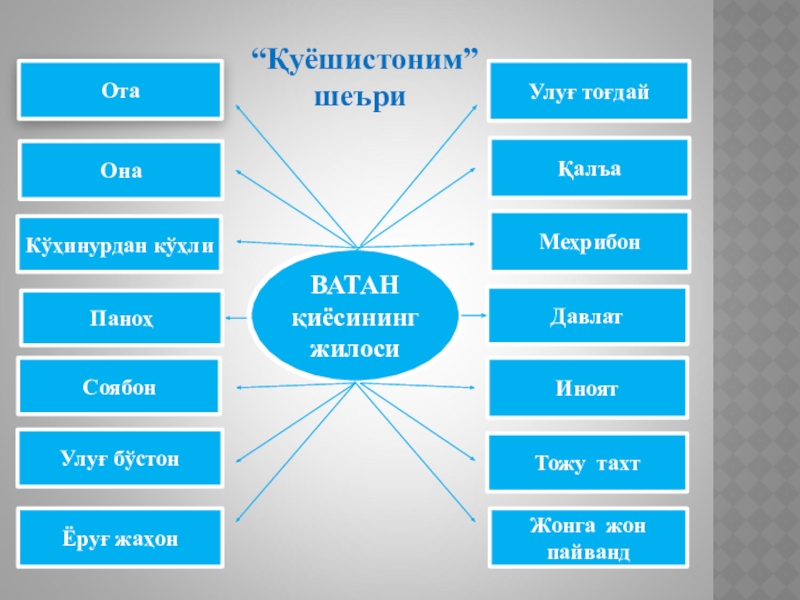 “Қуёшистоним” шеъри

Ота

Она

Кўҳинурдан кўҳли

Паноҳ

Соябон

Улуғ бўстон

Ёруғ жаҳон

ВАТАН қиёсининг жилоси

Улуғ тоғдай

Қалъа

Меҳрибон

Давлат

Иноят

Тожу тахт

Жонга жон пайванд